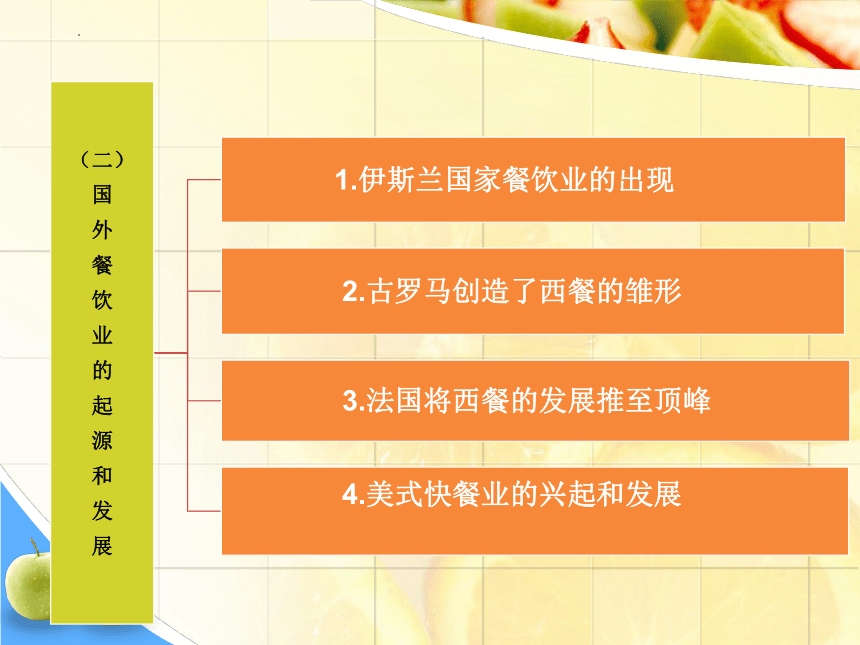 （二）国外餐饮业的起源和发展

1.伊斯兰国家餐饮业的出现

2.古罗马创造了西餐的雏形

3.法国将西餐的发展推至顶峰

4.美式快餐业的兴起和发展